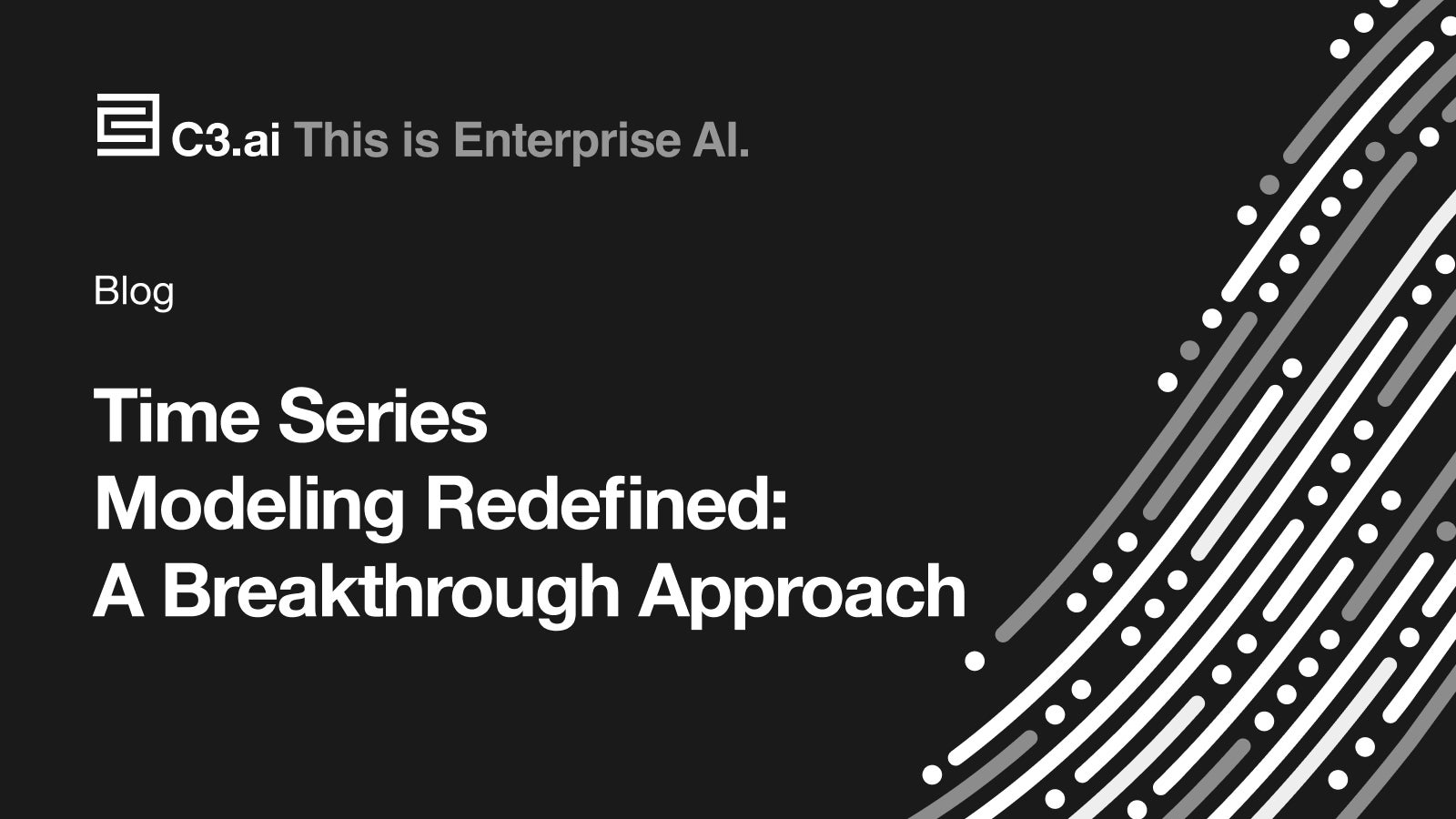 C3.ai This is Enterprise AI.

Blog

Time Series Modeling Redefined: A Breakthrough Approach